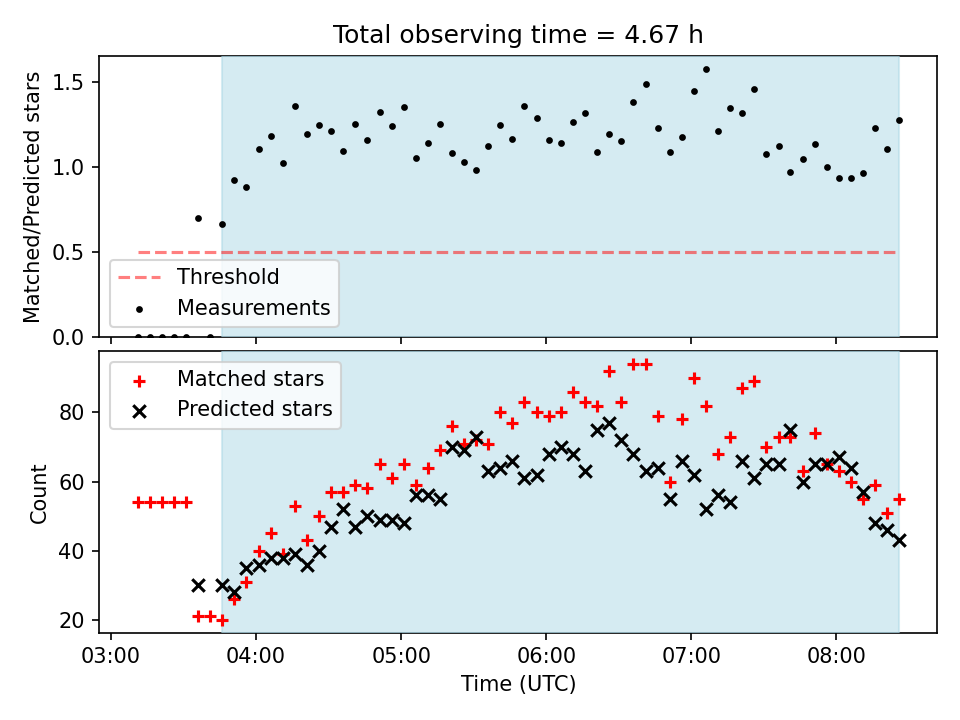 Total observing time = 4.67 h

Matched/Predicted stars

1.5
1.0
0.5
0.0

Threshold
Measurements

Matched stars
Predicted stars

Count

80
60
40
20

03:00 04:00 05:00 06:00 07:00 08:00

Time (UTC)